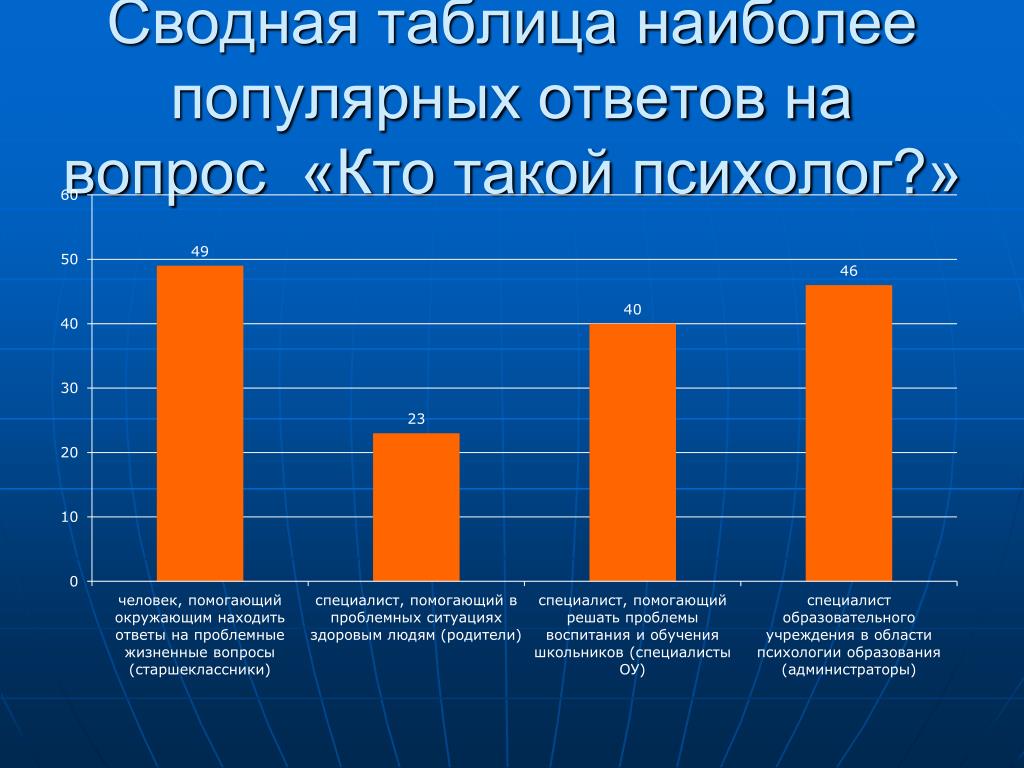 Сводная таблица наиболее популярных ответов на вопрос «Кто такой психолог?»

60
50
40
30
20
10
0

49
23
40
46

человек, помогающий окружающим находить ответы на проблемные жизненные вопросы (старшеклассники)

специалист, помогающий в проблемных ситуациях здоровым людям (родители)

специалист, помогающий решать проблемы воспитания и обучения школьников (специалисты ОУ)

специалист образовательного учреждения в области психологии образования (администраторы)